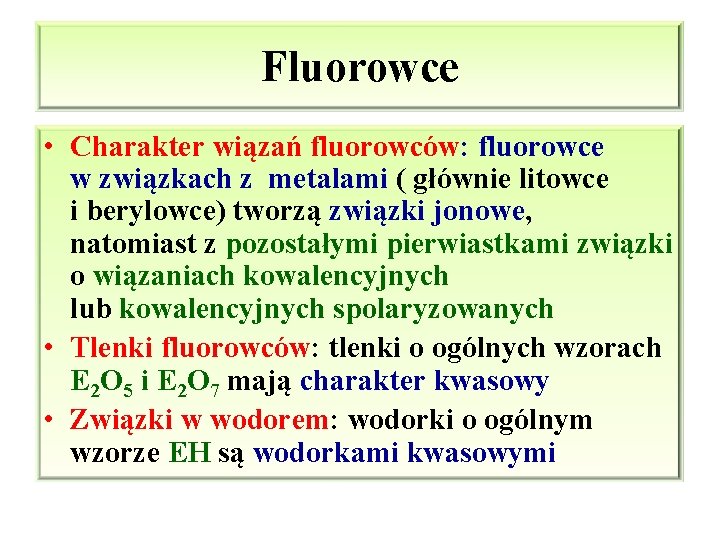 Fluorowce

• Charakter wiązań fluorowców: fluorowce w związkach z metalami ( głównie litowce i berylowce) tworzą związki jonowe, natomiast z pozostałymi pierwiastkami związki o wiązaniach kowalencyjnych lub kowalencyjnych spolaryzowanych

• Tlenki fluorowców: tlenki o ogólnych wzorach $E_2O_5$ i $E_2O_7$ mają charakter kwasowy

• Związki w wodorem: wodorki o ogólnym wzorze EH są wodorkami kwasowymi